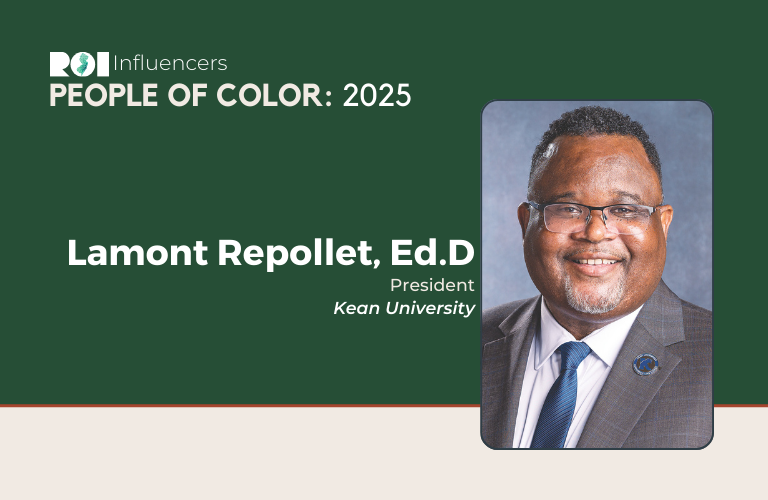 ROI Influencers
PEOPLE OF COLOR: 2025

Lamont Repollet, Ed.D
President
Kean University